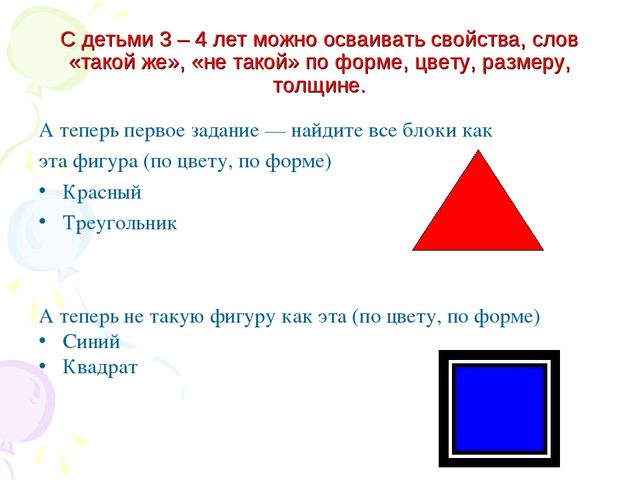 С детьми 3 – 4 лет можно осваивать свойства, слов «такой же», «не такой» по форме, цвету, размеру, толщине.

А теперь первое задание — найдите все блоки как эта фигура (по цвету, по форме)

• Красный
• Треугольник

А теперь не такую фигуру как эта (по цвету, по форме)
• Синий
• Квадрат